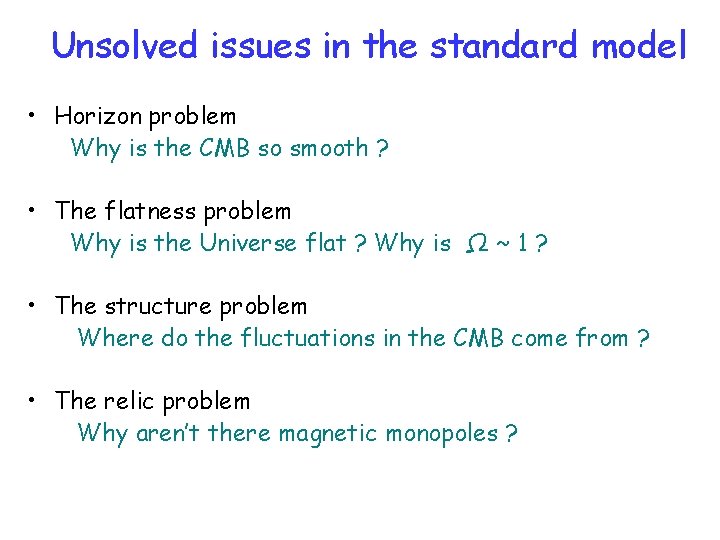 Unsolved issues in the standard model

• Horizon problem
Why is the CMB so smooth ?

• The flatness problem
Why is the Universe flat ? Why is $\Omega \sim 1$ ?

• The structure problem
Where do the fluctuations in the CMB come from ?

• The relic problem
Why aren't there magnetic monopoles ?